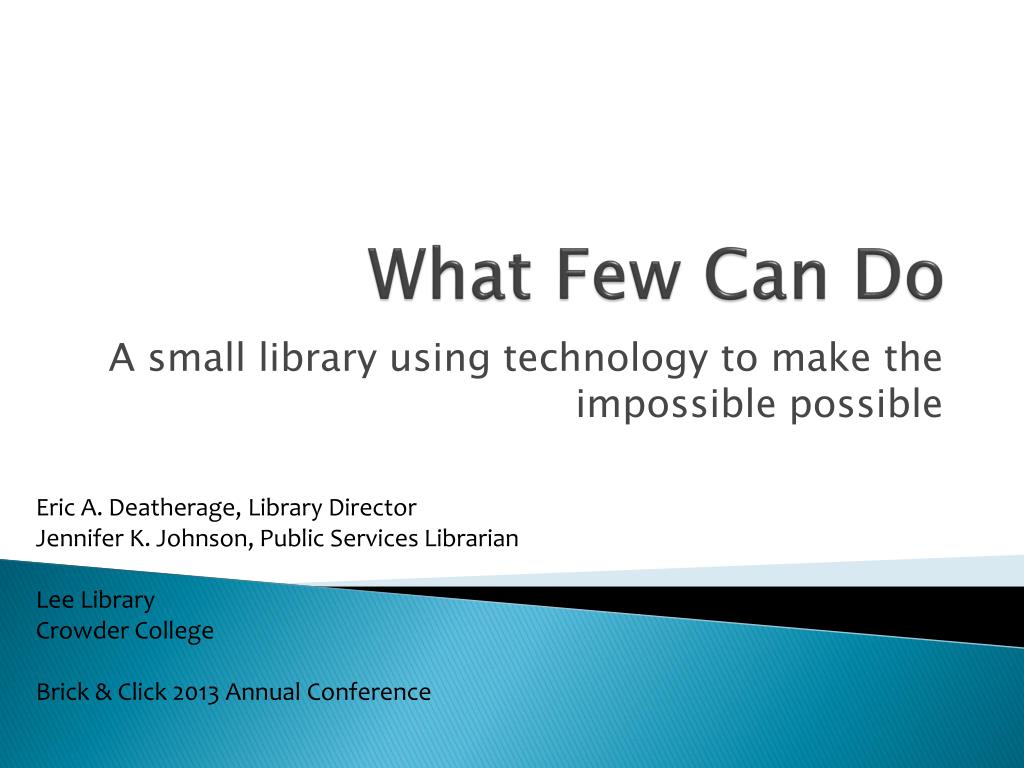 What Few Can Do

A small library using technology to make the impossible possible

Eric A. Deatherage, Library Director
Jennifer K. Johnson, Public Services Librarian

Lee Library
Crowder College

Brick & Click 2013 Annual Conference